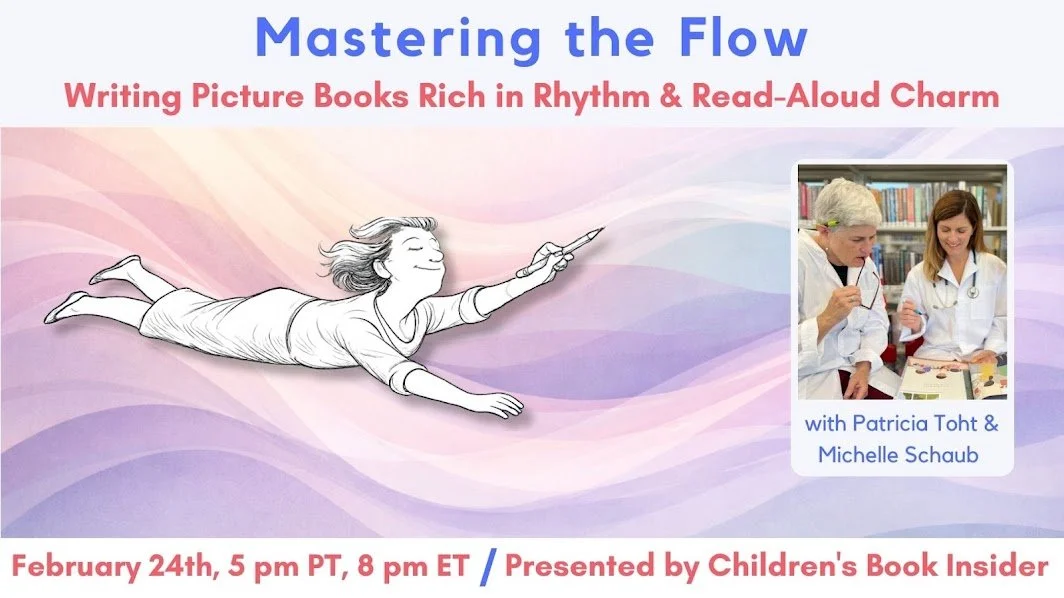 Mastering the Flow

Writing Picture Books Rich in Rhythm & Read-Aloud Charm

with Patricia Toht & Michelle Schaub

February 24th, 5 pm PT, 8 pm ET / Presented by Children's Book Insider